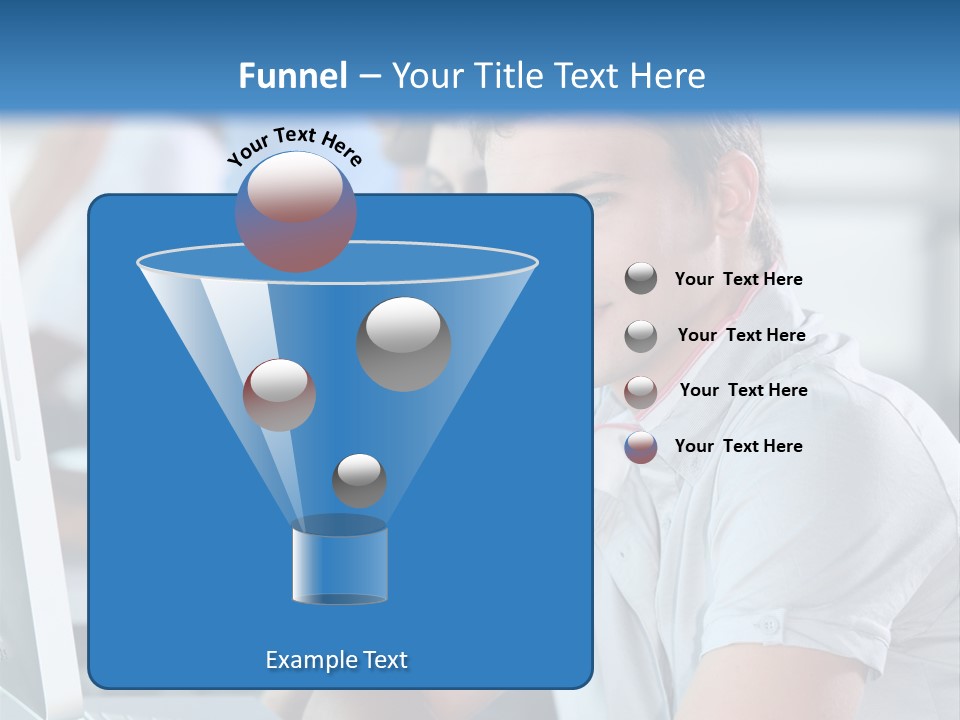 Funnel – Your Title Text Here

Your Text Here

Your Text Here

Your Text Here

Your Text Here

Your Text Here

Example Text